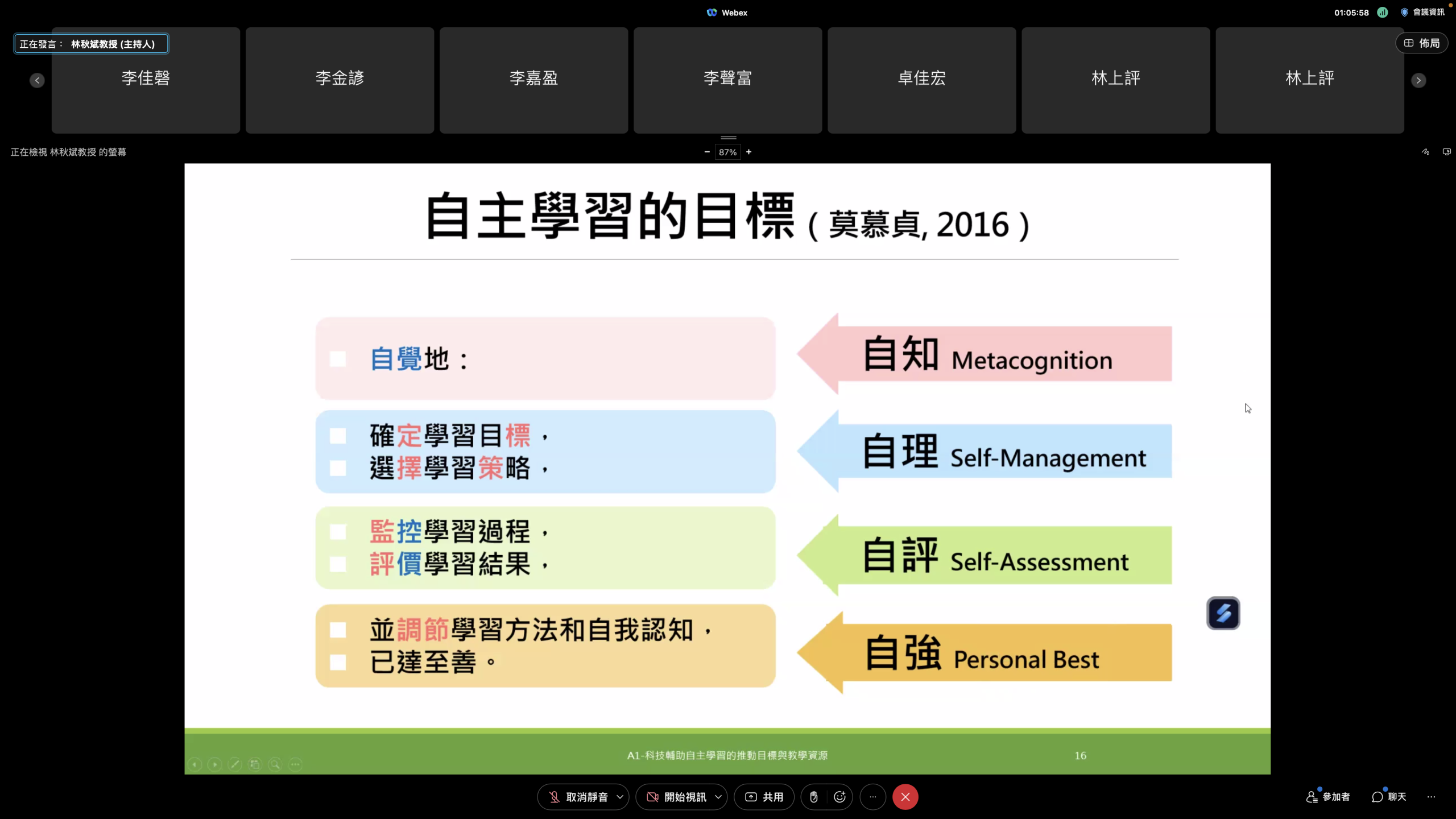 Webex

01:05:58

會議資訊

正在發言： 林秋斌教授 (主持人)

佈局

李佳磬

李金諺

李嘉盈

李聲富

卓佳宏

林上評

林上評

正在檢視 林秋斌教授 的螢幕

87%

自主學習的目標 ( 莫慕貞, 2016 )

自覺地：

確定學習目標，
選擇學習策略，

監控學習過程，
評價學習結果，

並調節學習方法和自我認知，
已達至善。

自知 Metacognition

自理 Self-Management

自評 Self-Assessment

自強 Personal Best

A1-科技輔助自主學習的推動目標與教學資源

16

取消靜音

開始視訊

共用

參加者

聊天